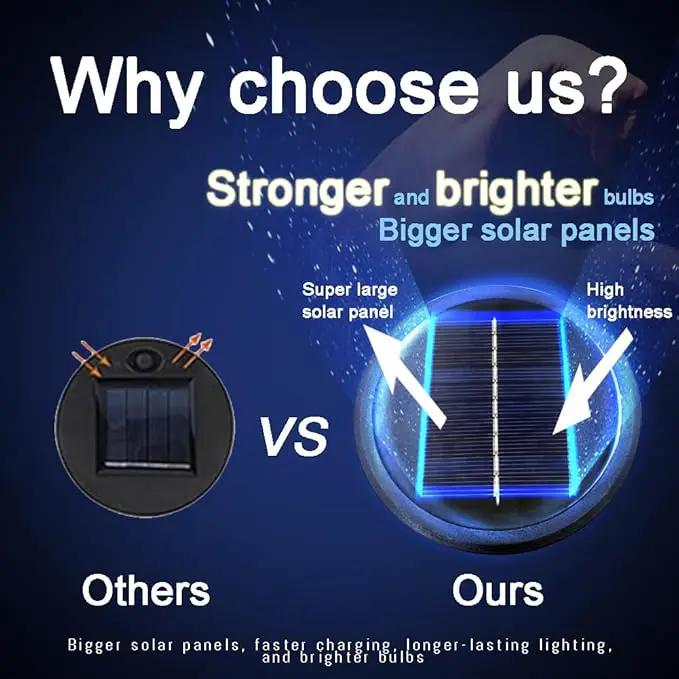 Why choose us?

Stronger and brighter bulbs
Bigger solar panels

Super large solar panel

High brightness

VS

Others

Ours

Bigger solar panels, faster charging, longer-lasting lighting, and brighter bulbs